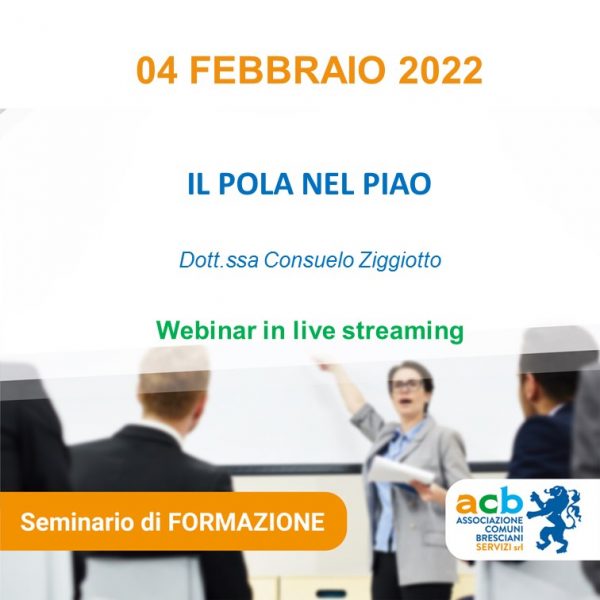 04 FEBBRAIO 2022

IL POLA NEL PIAO

Dott.ssa Consuelo Ziggiotto

Webinar in live streaming

Seminario di FORMAZIONE

acb
ASSOCIAZIONE COMUNI BRESCIANI SERVIZI srl